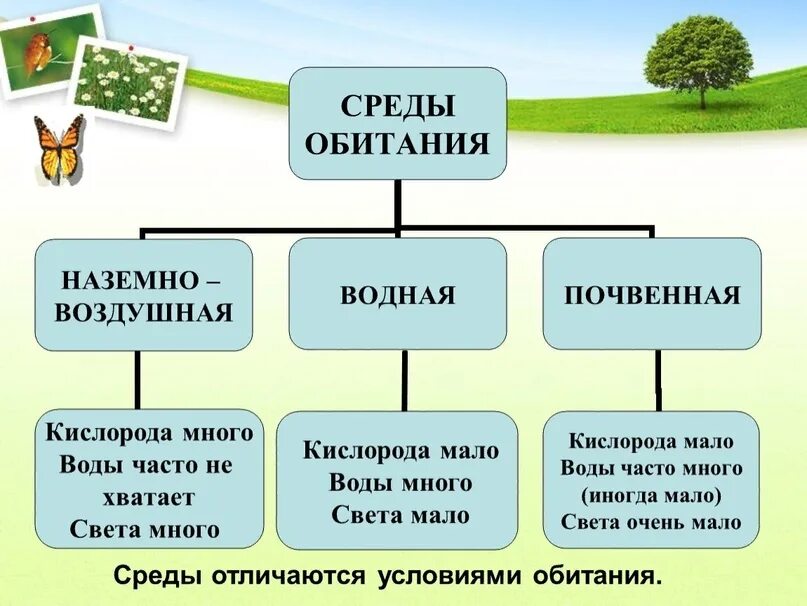 СРЕДЫ ОБИТАНИЯ

НАЗЕМНО – ВОЗДУШНАЯ

ВОДНАЯ

ПОЧВЕННАЯ

Кислорода много
Воды часто не хватает
Света много

Кислорода мало
Воды много
Света мало

Кислорода мало
Воды часто много (иногда мало)
Света очень мало

Среды отличаются условиями обитания.